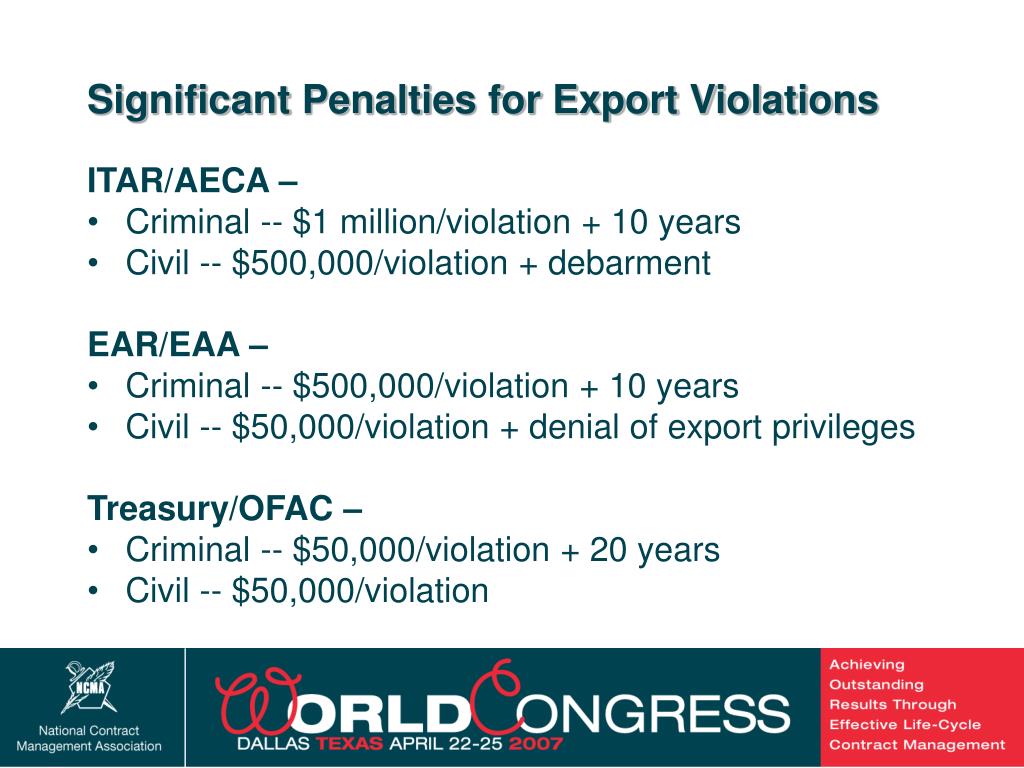 Significant Penalties for Export Violations

ITAR/AECA –
• Criminal -- \$1 million/violation + 10 years
• Civil -- \$500,000/violation + debarment

EAR/EAA –
• Criminal -- \$500,000/violation + 10 years
• Civil -- \$50,000/violation + denial of export privileges

Treasury/OFAC –
• Criminal -- \$50,000/violation + 20 years
• Civil -- \$50,000/violation

NCMA
National Contract Management Association

WORLD CONGRESS
DALLAS TEXAS APRIL 22-25 2007

Achieving Outstanding Results Through Effective Life-Cycle Contract Management